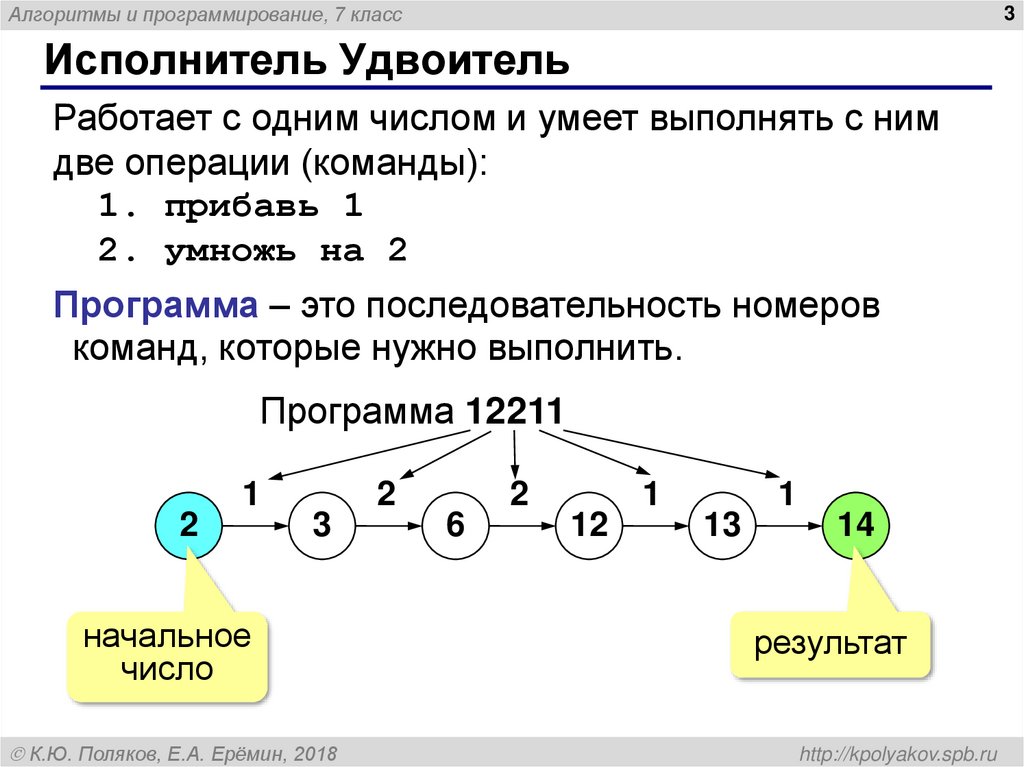 Алгоритмы и программирование, 7 класс

3

Исполнитель Удвоитель

Работает с одним числом и умеет выполнять с ним две операции (команды):

1. прибавь 1

2. умножь на 2

Программа – это последовательность номеров команд, которые нужно выполнить.

Программа 12211

1 2 2 1 1

2 3 6 12 13 14

начальное число

результат

© К.Ю. Поляков, Е.А. Ерёмин, 2018

http://kpolyakov.spb.ru